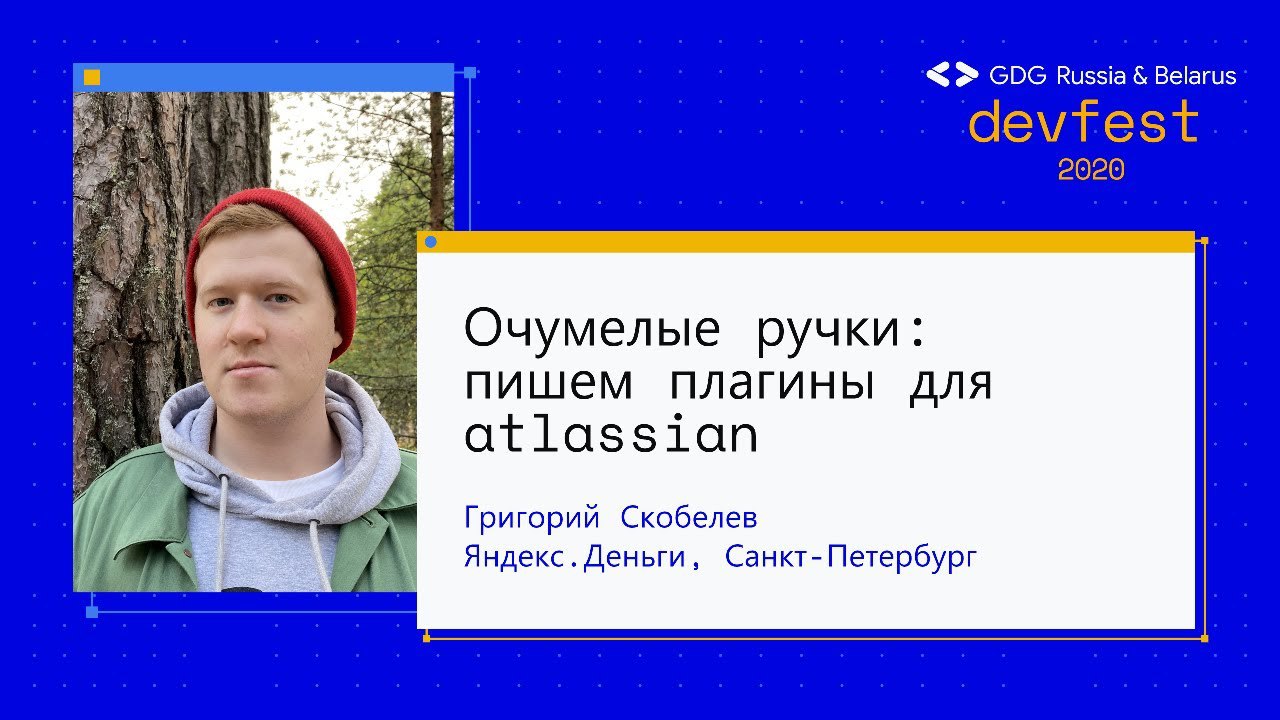 GDG Russia & Belarus
devfest
2020

Очумелые ручки: пишем плагины для atlassian

Григорий Скобелев
Яндекс.Деньги, Санкт-Петербург